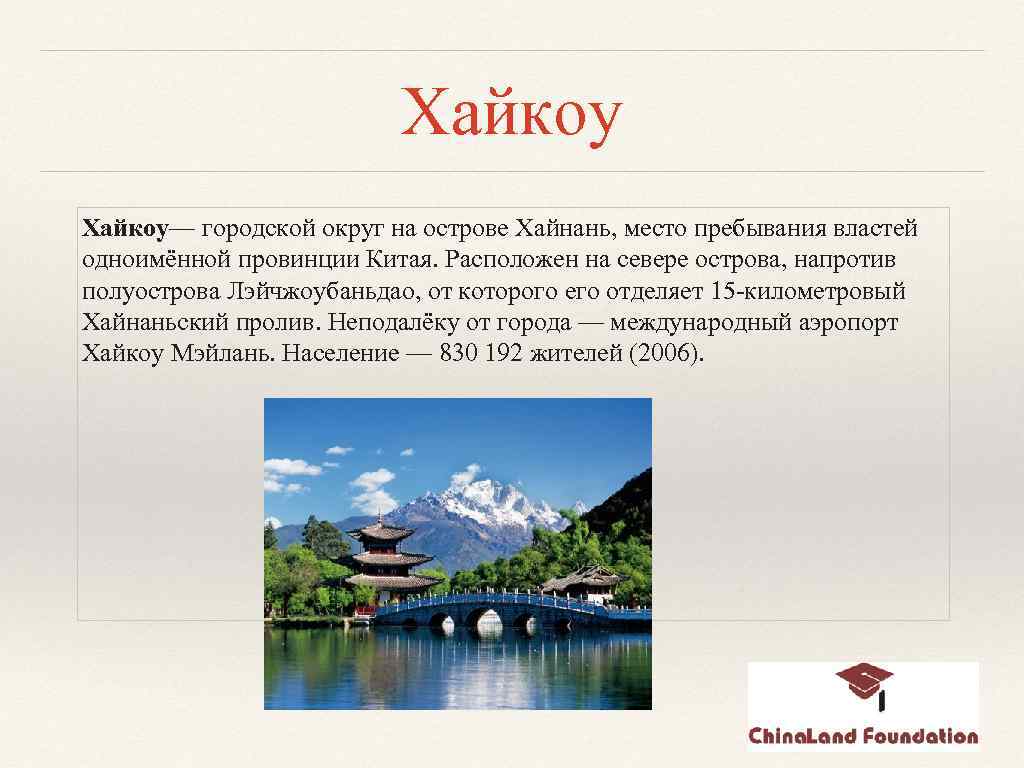 Хайкоу

Хайкоу— городской округ на острове Хайнань, место пребывания властей одноимённой провинции Китая. Расположен на севере острова, напротив полуострова Лэйчжоубаньдао, от которого его отделяет 15-километровый Хайнаньский пролив. Неподалёку от города — международный аэропорт Хайкоу Мэйлань. Население — 830 192 жителей (2006).

ChinaLand Foundation